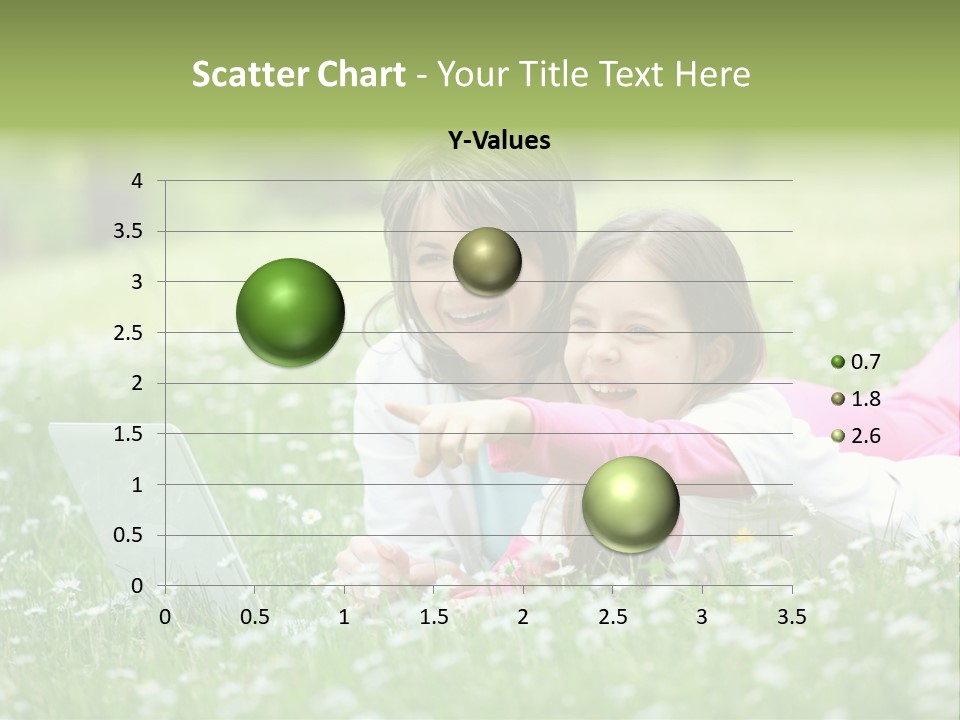 Scatter Chart - Your Title Text Here

Y-Values

4
3.5
3
2.5
2
1.5
1
0.5
0

0 0.5 1 1.5 2 2.5 3 3.5

0.7
1.8
2.6